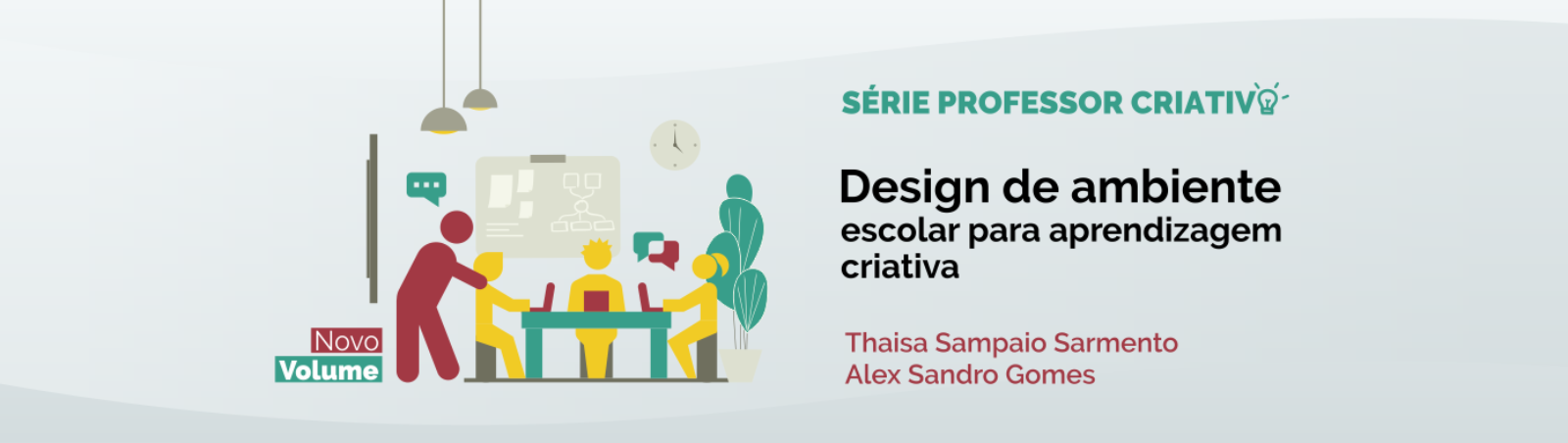 Novo
Volume

SÉRIE PROFESSOR CRIATIVO

Design de ambiente
escolar para aprendizagem criativa

Thaisa Sampaio Sarmento
Alex Sandro Gomes